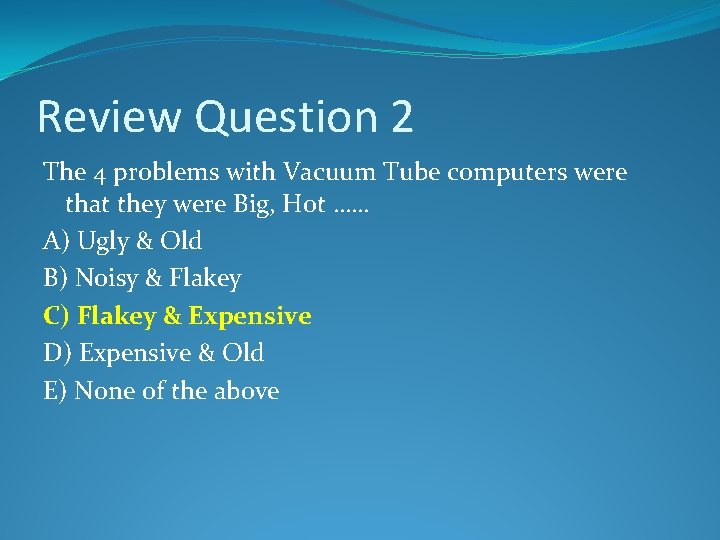 Review Question 2

The 4 problems with Vacuum Tube computers were that they were Big, Hot ……

A) Ugly & Old

B) Noisy & Flakey

C) Flakey & Expensive

D) Expensive & Old

E) None of the above